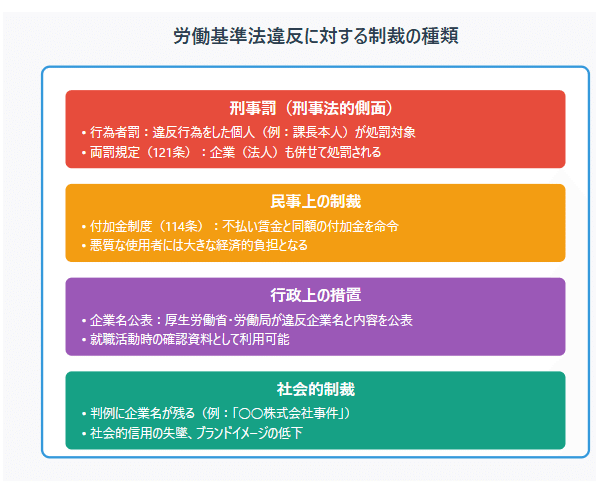 労働基準法違反に対する制裁の種類

刑事罰（刑事法的側面）

• 行為者罰：違反行為をした個人（例：課長本人）が処罰対象
• 両罰規定（121条）：企業（法人）も併せて処罰される

民事上の制裁

• 付加金制度（114条）：不払い賃金と同額の付加金を命令
• 悪質な使用者には大きな経済的負担となる

行政上の措置

• 企業名公表：厚生労働省・労働局が違反企業名と内容を公表
• 就職活動時の確認資料として利用可能

社会的制裁

• 判例に企業名が残る（例：「〇〇株式会社事件」）
• 社会的信用の失墜、ブランドイメージの低下